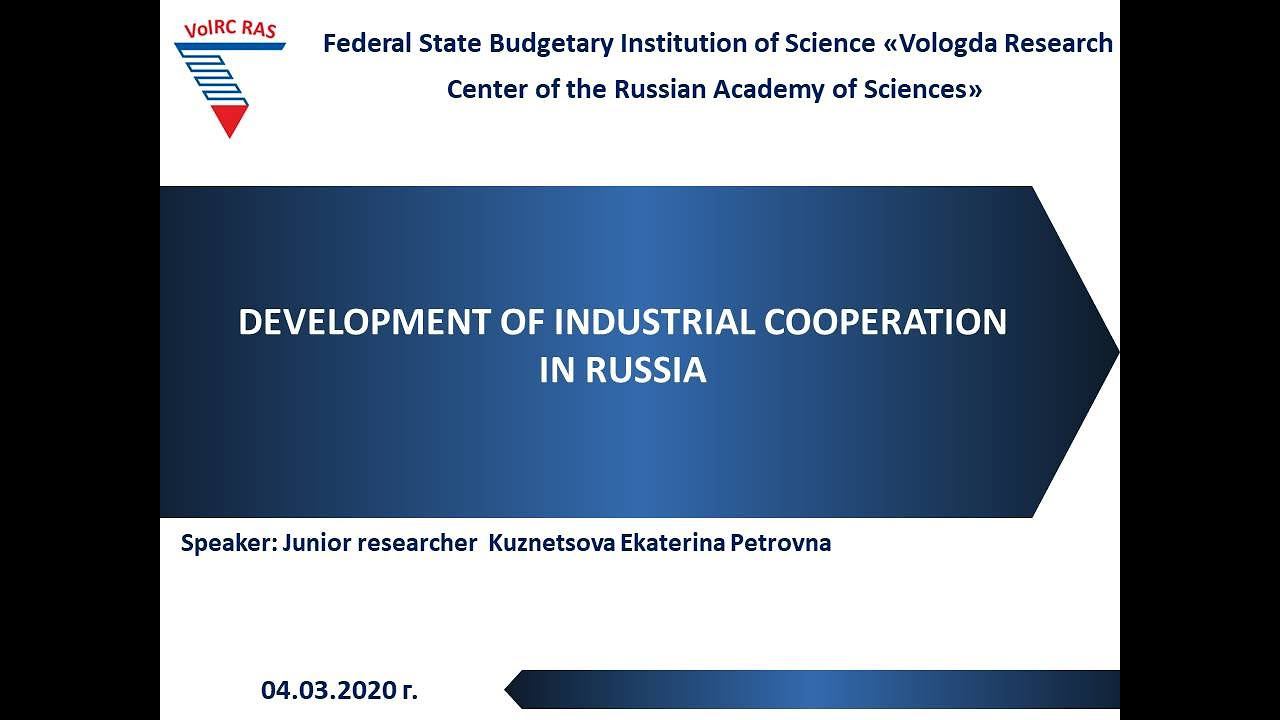 VolRC RAS

Federal State Budgetary Institution of Science «Vologda Research Center of the Russian Academy of Sciences»

DEVELOPMENT OF INDUSTRIAL COOPERATION IN RUSSIA

Speaker: Junior researcher Kuznetsova Ekaterina Petrovna

04.03.2020 г.